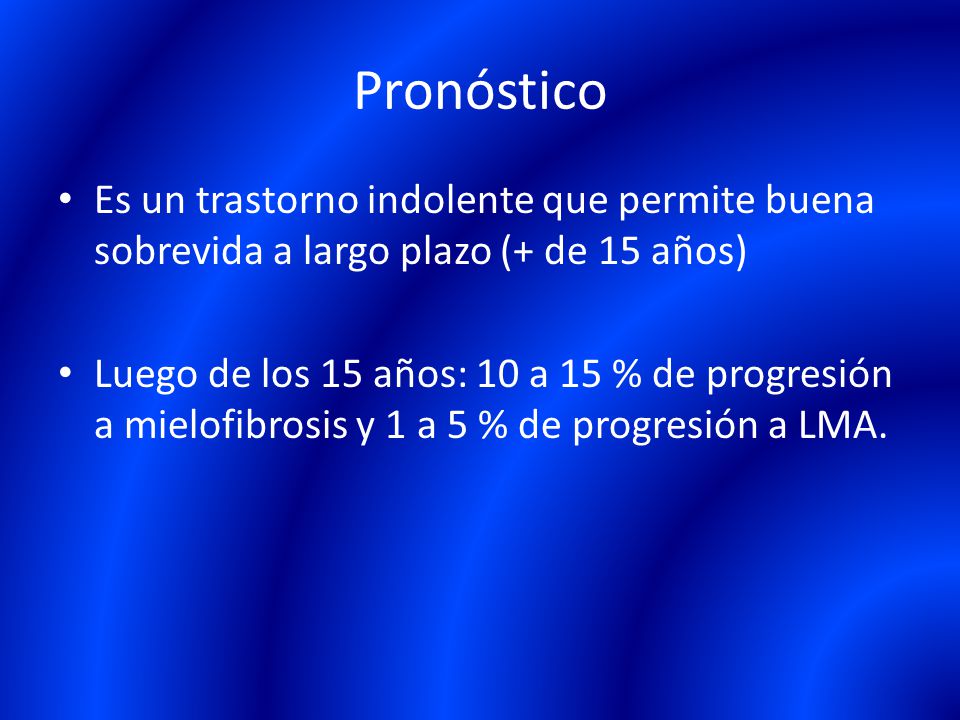 Pronóstico

• Es un trastorno indolente que permite buena sobrevida a largo plazo (+ de 15 años)

• Luego de los 15 años: 10 a 15 % de progresión a mielofibrosis y 1 a 5 % de progresión a LMA.